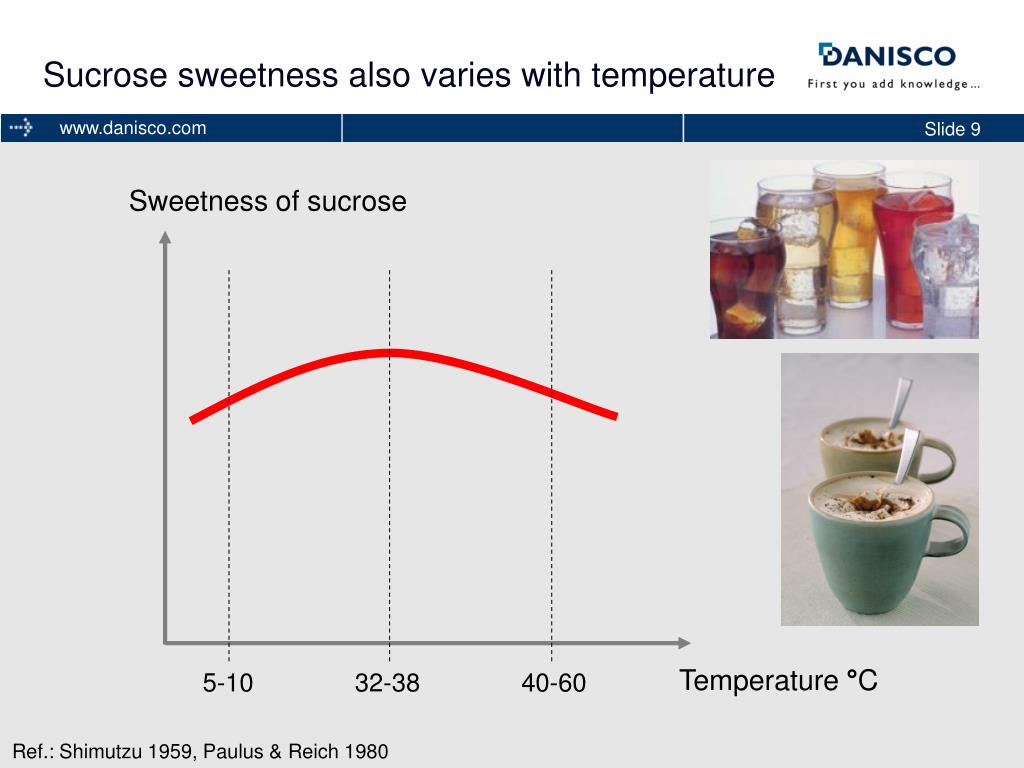 Sucrose sweetness also varies with temperature

DANISCO
First you add knowledge...

www.danisco.com

Slide 9

Sweetness of sucrose

5-10

32-38

40-60

Temperature °C

Ref.: Shimutzu 1959, Paulus & Reich 1980